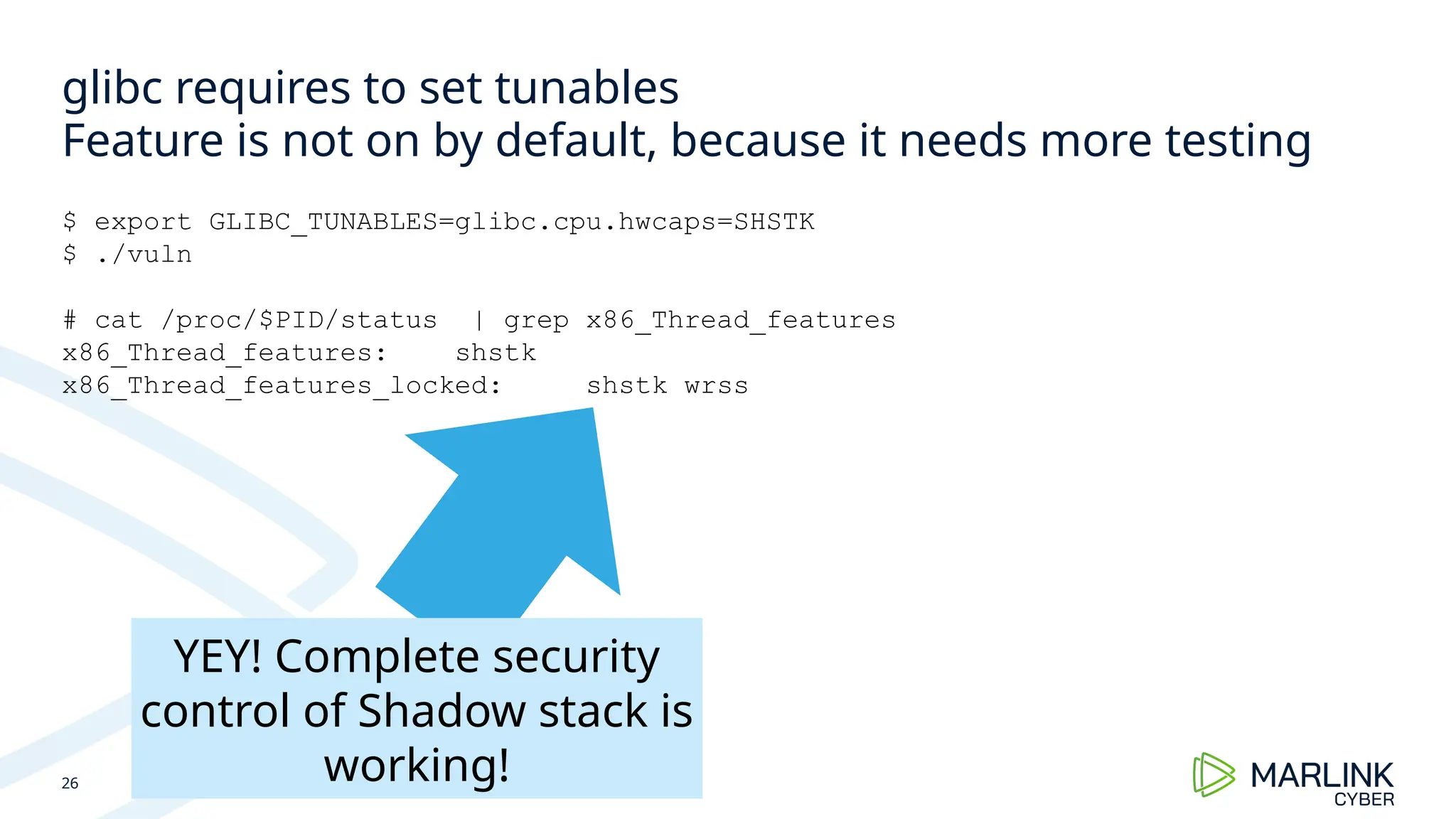 glibc requires to set tunables
Feature is not on by default, because it needs more testing

$ export GLIBC_TUNABLES=glibc.cpu.hwcaps=SHSTK
$ ./vuln

# cat /proc/$PID/status | grep x86_Thread_features
x86_Thread_features: shstk
x86_Thread_features_locked: shstk wrss

YEY! Complete security control of Shadow stack is working!

26

MARLINK
CYBER